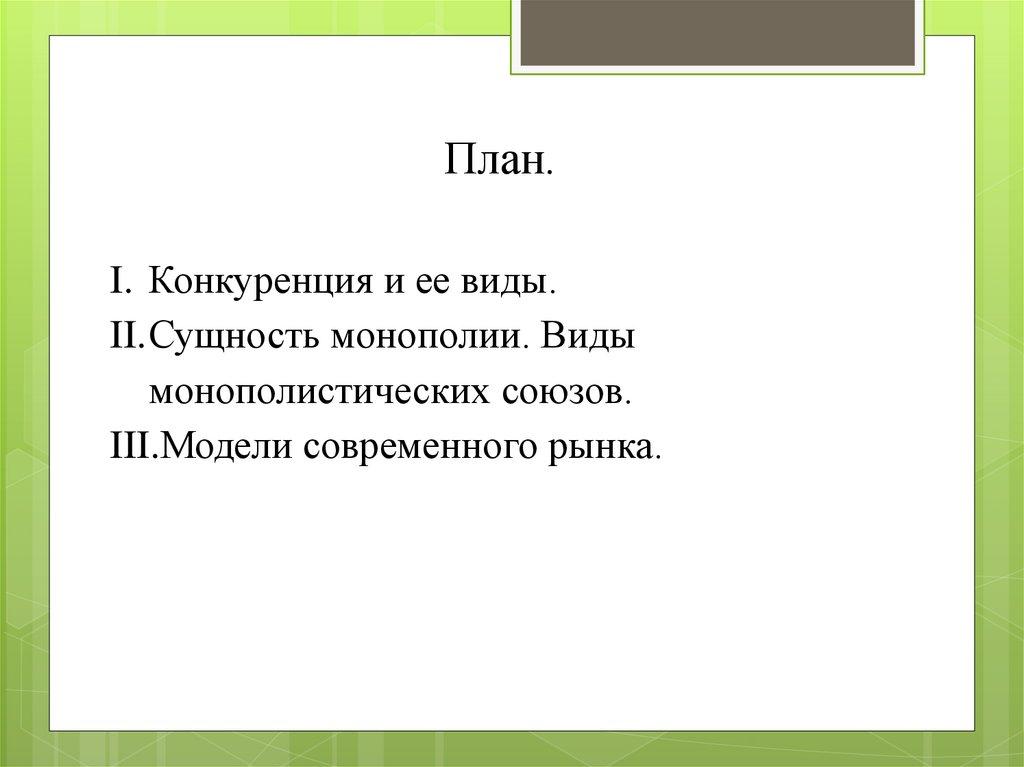 План.

I. Конкуренция и ее виды.
II. Сущность монополии. Виды монополистических союзов.
III. Модели современного рынка.